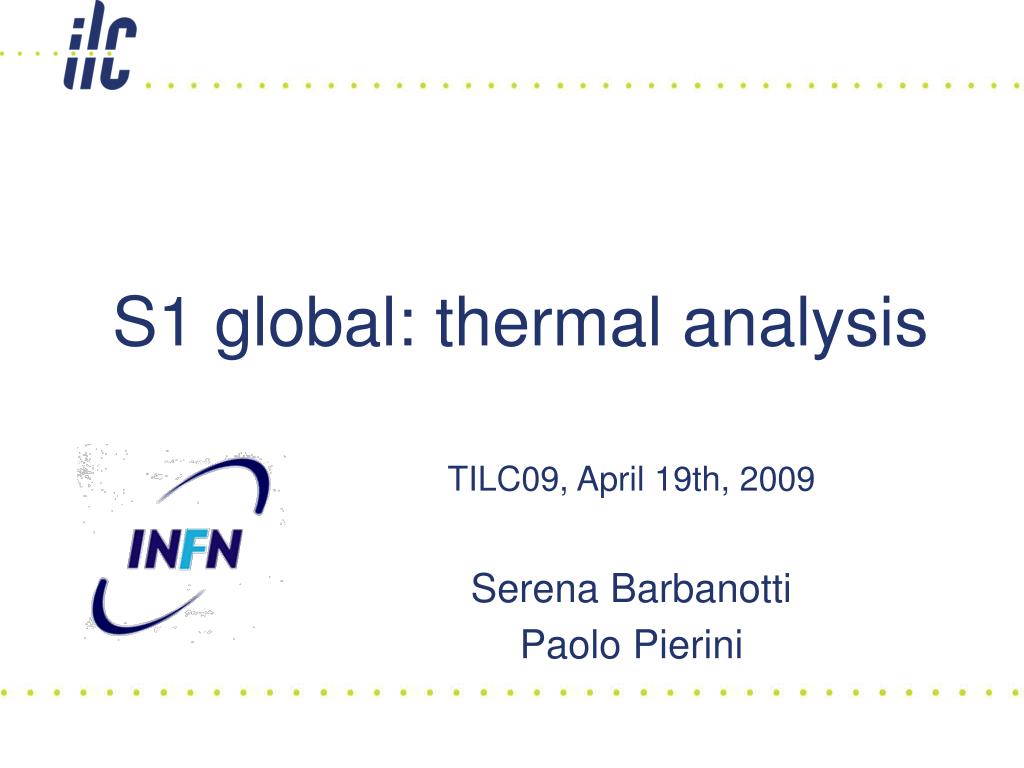 ilc

S1 global: thermal analysis

INFN

TILC09, April 19th, 2009

Serena Barbanotti
Paolo Pierini